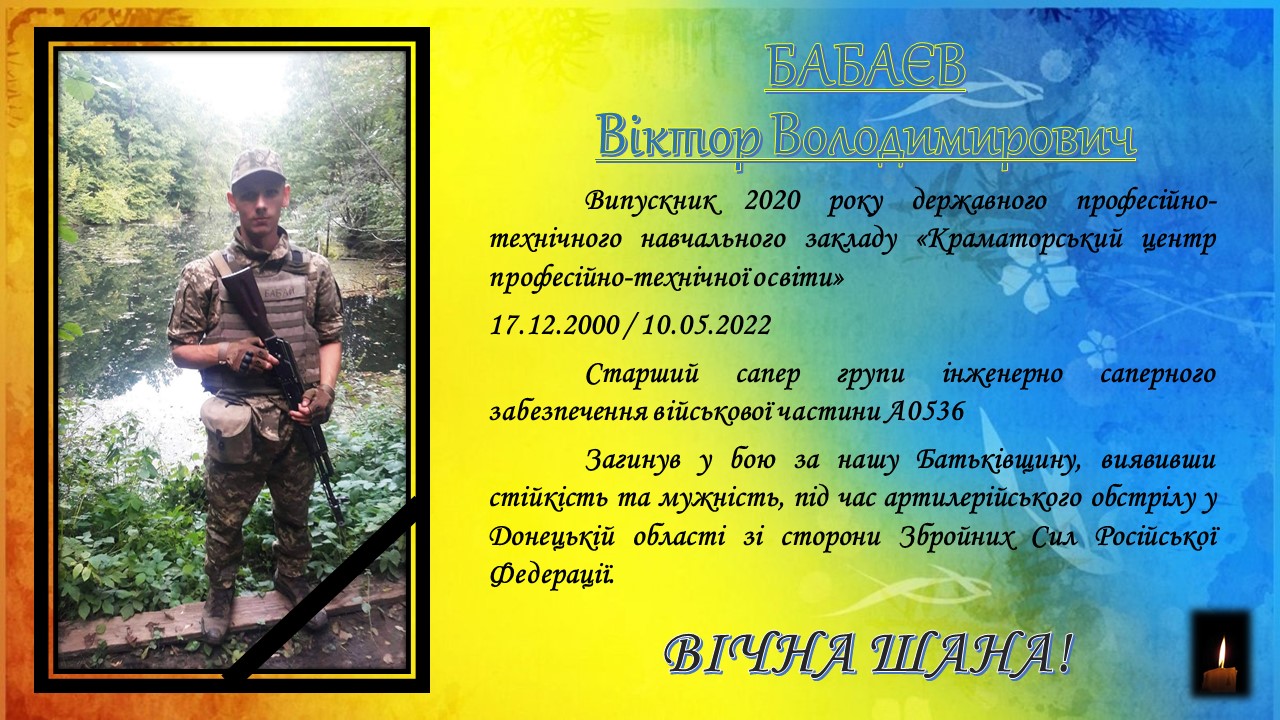 БАБАЄВ
Віктор Володимирович

Випускник 2020 року державного професійно-технічного навчального закладу «Краматорський центр професійно-технічної освіти»

17.12.2000 / 10.05.2022

Старший сапер групи інженерно саперного забезпечення військової частини А0536

Загинув у бою за нашу Батьківщину, виявивши стійкість та мужність, під час артилерійського обстрілу у Донецькій області зі сторони Збройних Сил Російської Федерації.

ВІЧНА ШАНА!